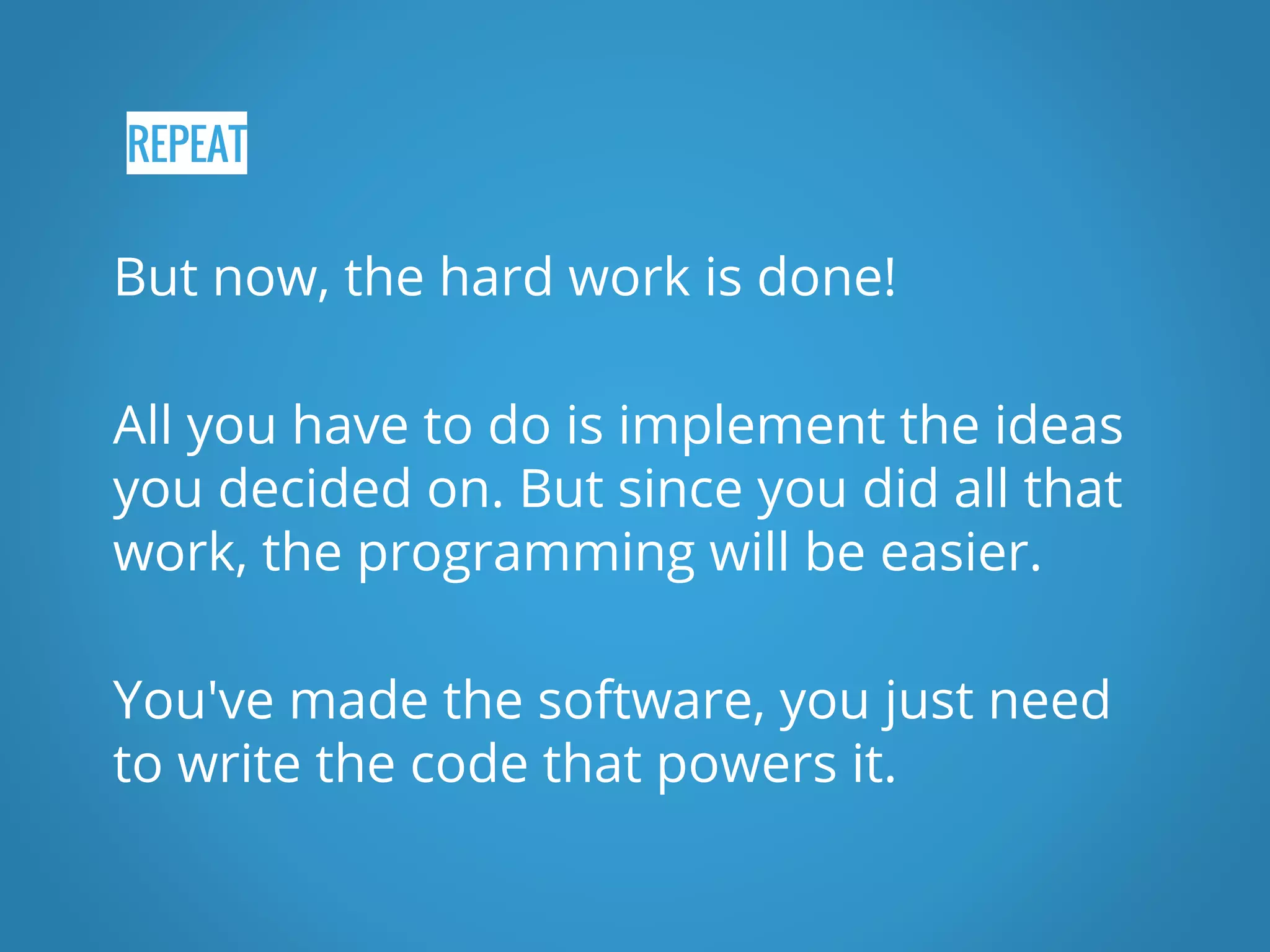 REPEAT

But now, the hard work is done!

All you have to do is implement the ideas you decided on. But since you did all that work, the programming will be easier.

You've made the software, you just need to write the code that powers it.